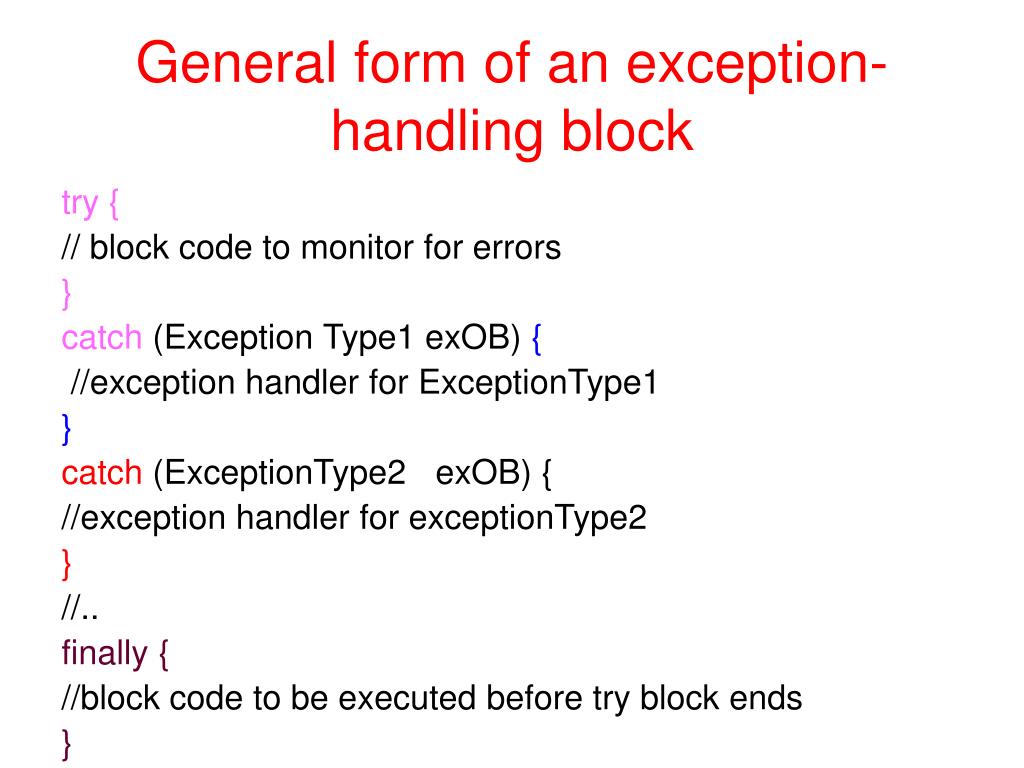 General form of an exception-handling block

try {
// block code to monitor for errors
}
catch (Exception Type1 exOB) {
//exception handler for ExceptionType1
}
catch (ExceptionType2 exOB) {
//exception handler for exceptionType2
}
//..
finally {
//block code to be executed before try block ends
}